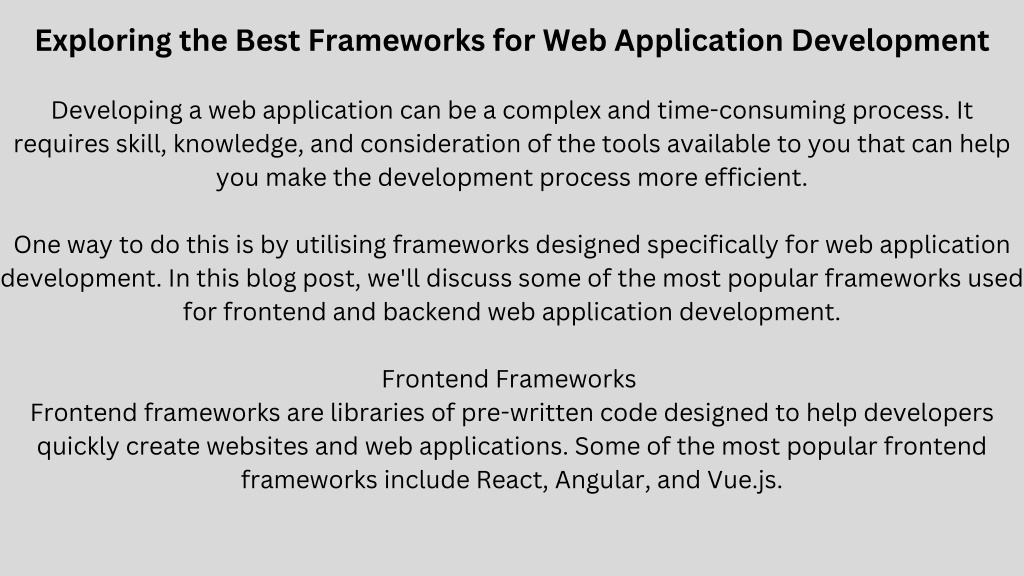 Exploring the Best Frameworks for Web Application Development

Developing a web application can be a complex and time-consuming process. It requires skill, knowledge, and consideration of the tools available to you that can help you make the development process more efficient.

One way to do this is by utilising frameworks designed specifically for web application development. In this blog post, we'll discuss some of the most popular frameworks used for frontend and backend web application development.

Frontend Frameworks
Frontend frameworks are libraries of pre-written code designed to help developers quickly create websites and web applications. Some of the most popular frontend frameworks include React, Angular, and Vue.js.